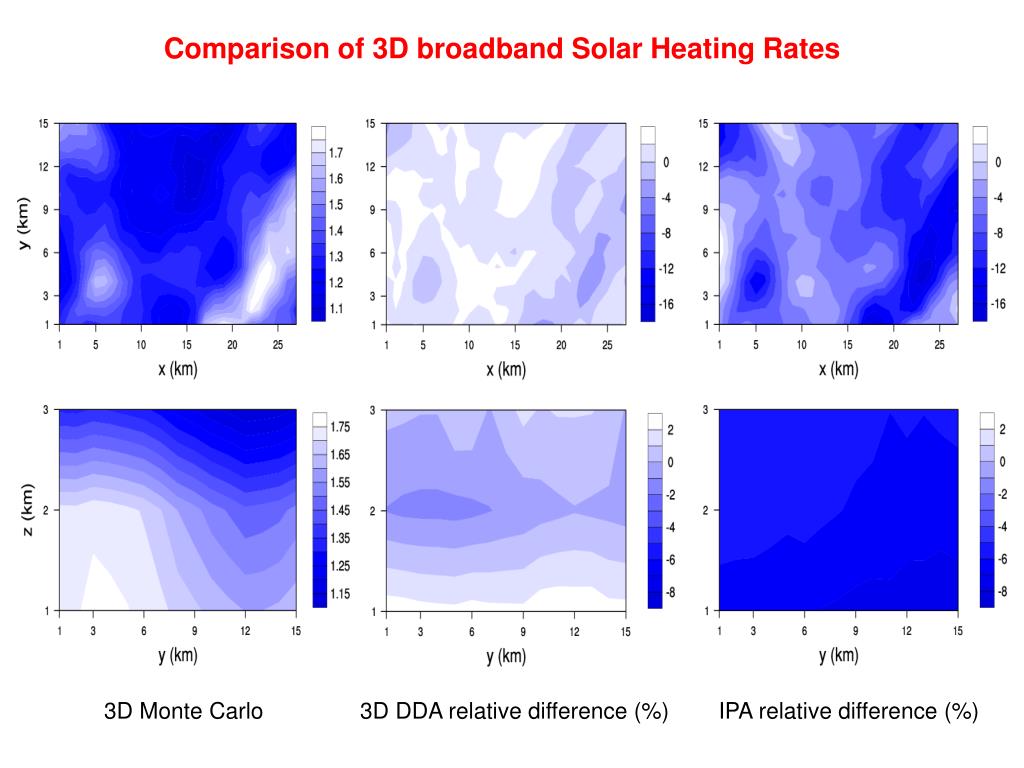 Comparison of 3D broadband Solar Heating Rates

y (km)

15
12
9
6
3
1

1 5 10 15 20 25

x (km)

1.7
1.6
1.5
1.4
1.3
1.2
1.1

15
12
9
6
3
1

1 5 10 15 20 25

x (km)

0
-4
-8
-12
-16

15
12
9
6
3
1

1 5 10 15 20 25

x (km)

0
-4
-8
-12
-16

z (km)

3
2
1

1 3 6 9 12 15

y (km)

1.75
1.65
1.55
1.45
1.35
1.25
1.15

3
2
1

1 3 6 9 12 15

y (km)

2
0
-2
-4
-6
-8

3
2
1

1 3 6 9 12 15

y (km)

2
0
-2
-4
-6
-8

3D Monte Carlo

3D DDA relative difference (%)

IPA relative difference (%)